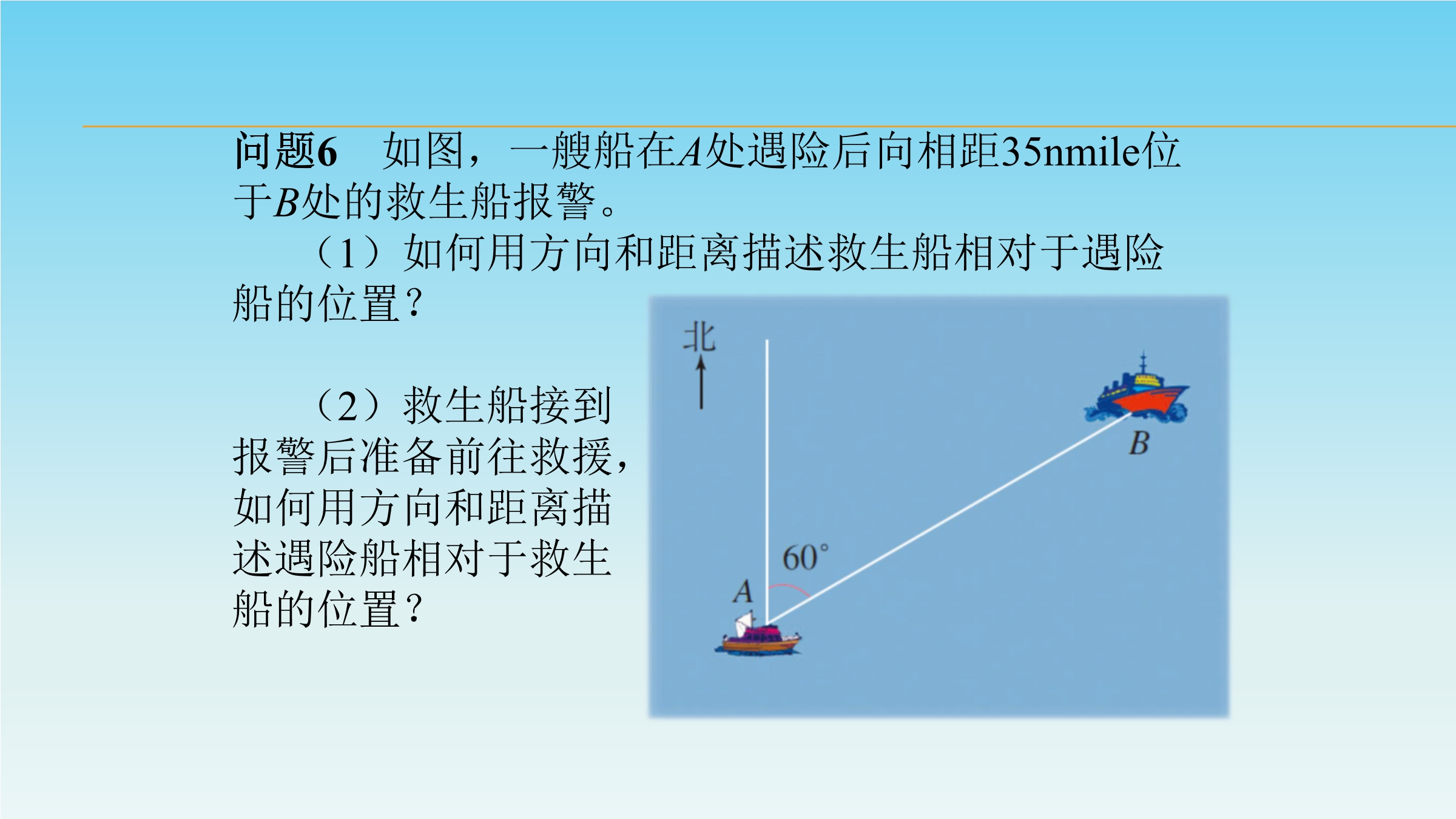 问题6　如图，一艘船在$A$处遇险后向相距35nmile位于$B$处的救生船报警。

（1）如何用方向和距离描述救生船相对于遇险船的位置？

（2）救生船接到报警后准备前往救援，如何用方向和距离描述遇险船相对于救生船的位置？

北

$B$

$60^\circ$

$A$